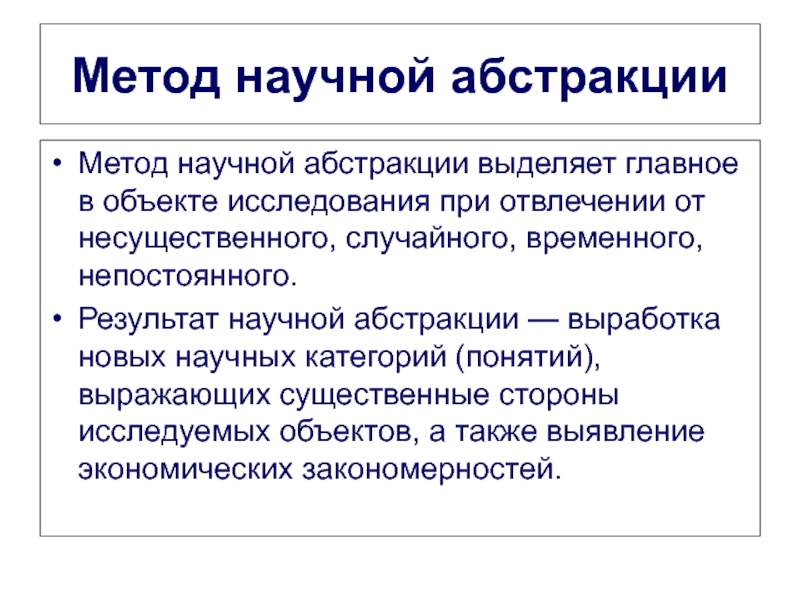 Метод научной абстракции

• Метод научной абстракции выделяет главное в объекте исследования при отвлечении от несущественного, случайного, временного, непостоянного.

• Результат научной абстракции — выработка новых научных категорий (понятий), выражающих существенные стороны исследуемых объектов, а также выявление экономических закономерностей.